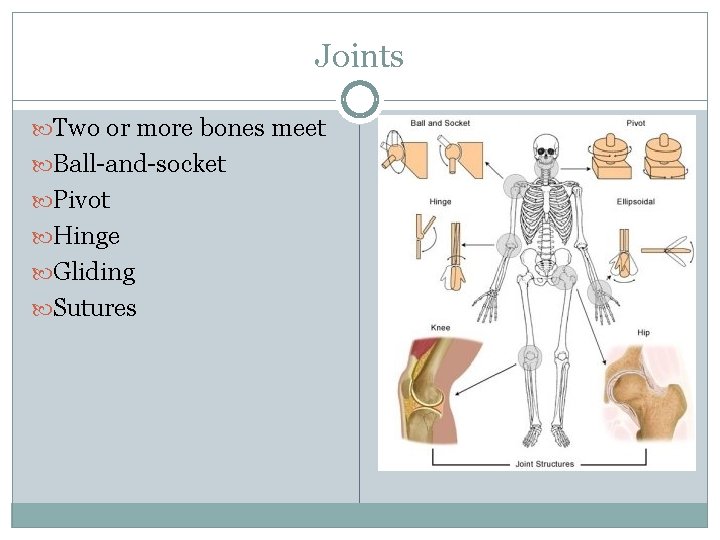 Joints

Two or more bones meet
Ball-and-socket
Pivot
Hinge
Gliding
Sutures

Ball and Socket
Pivot
Hinge
Ellipsoidal
Knee
Hip
Joint Structures